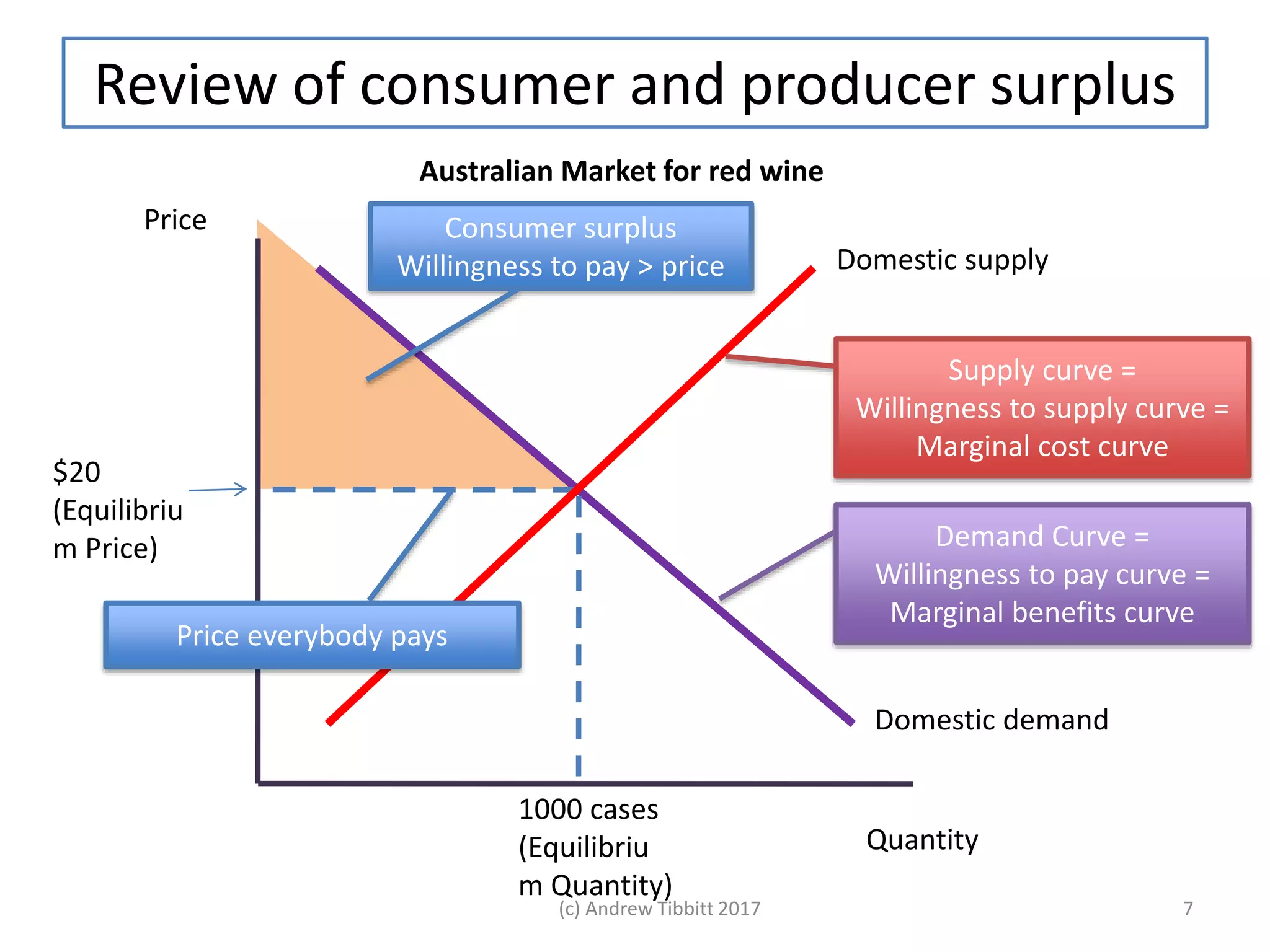 Review of consumer and producer surplus

Australian Market for red wine

Price

Consumer surplus
Willingness to pay > price

Domestic supply

Supply curve =
Willingness to supply curve =
Marginal cost curve

$20
(Equilibrium Price)

Demand Curve =
Willingness to pay curve =
Marginal benefits curve

Price everybody pays

Domestic demand

1000 cases
(Equilibrium Quantity)

Quantity

(c) Andrew Tibbitt 2017

7